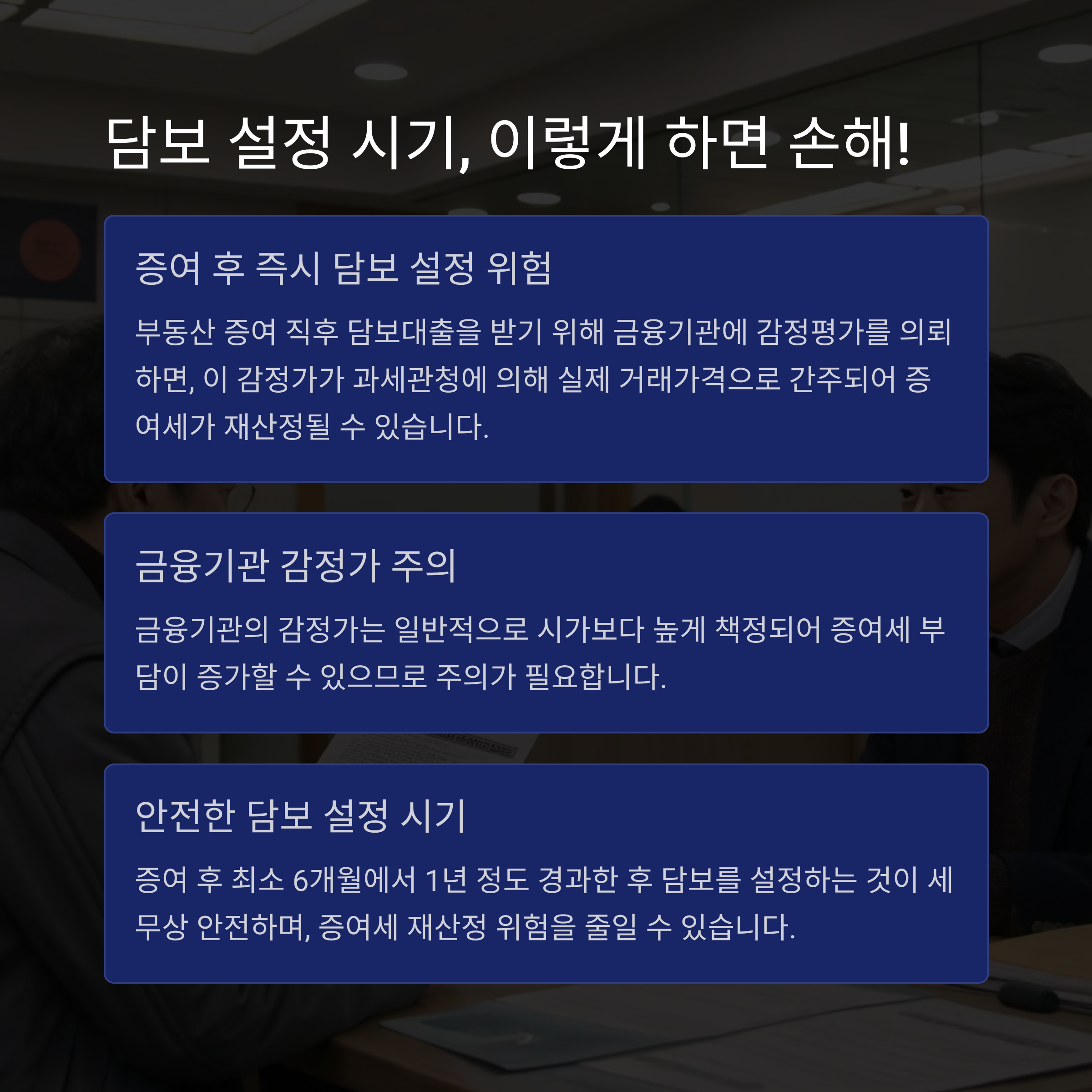 담보 설정 시기, 이렇게 하면 손해!

증여 후 즉시 담보 설정 위험

부동산 증여 직후 담보대출을 받기 위해 금융기관에 감정평가를 의뢰하면, 이 감정가가 과세관청에 의해 실제 거래가격으로 간주되어 증여세가 재산정될 수 있습니다.

금융기관 감정가 주의

금융기관의 감정가는 일반적으로 시가보다 높게 책정되어 증여세 부담이 증가할 수 있으므로 주의가 필요합니다.

안전한 담보 설정 시기

증여 후 최소 6개월에서 1년 정도 경과한 후 담보를 설정하는 것이 세무상 안전하며, 증여세 재산정 위험을 줄일 수 있습니다.